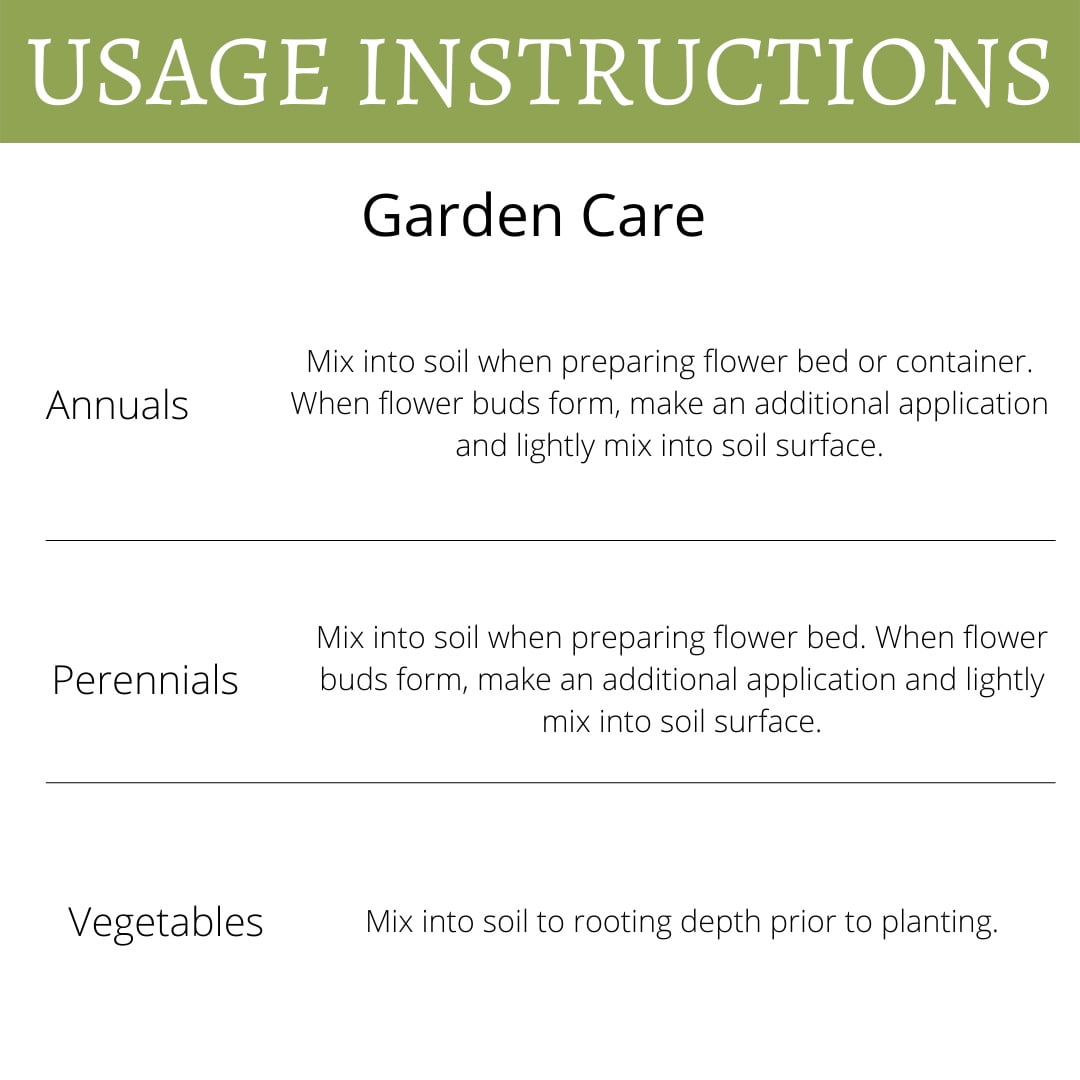 USAGE INSTRUCTIONS

Garden Care

| | |
|---|---|
| Annuals | Mix into soil when preparing flower bed or container. When flower buds form, make an additional application and lightly mix into soil surface. |
| Perennials | Mix into soil when preparing flower bed. When flower buds form, make an additional application and lightly mix into soil surface. |
| Vegetables | Mix into soil to rooting depth prior to planting. |